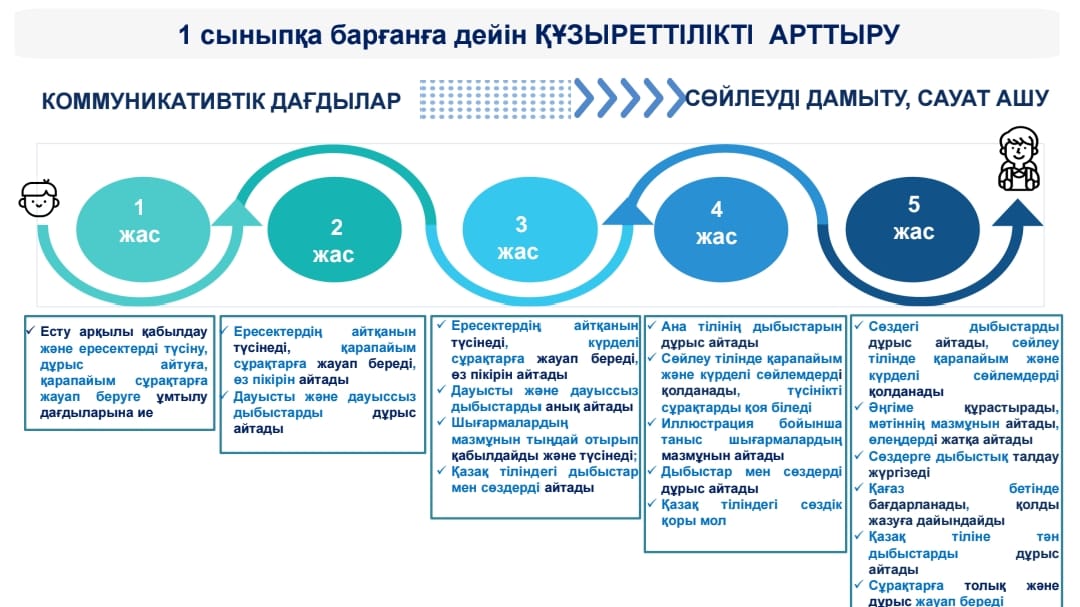 1 сыныпқа барғанға дейін ҚҰЗЫРЕТТІЛІКТІ АРТТЫРУ

КОММУНИКАТИВТІК ДАҒДЫЛАР

СӨЙЛЕУДІ ДАМЫТУ, САУАТ АШУ

1 жас

2 жас

3 жас

4 жас

5 жас

✓ Есту арқылы қабылдау және ересектерді түсіну, дұрыс айтуға, қарапайым сұрақтарға жауап беруге ұмтылу дағдыларына ие

✓ Ересектердің айтқанын түсінеді, қарапайым сұрақтарға жауап береді, өз пікірін айтады
✓ Дауысты және дауыссыз дыбыстарды дұрыс айтады

✓ Ересектердің айтқанын түсінеді, күрделі сұрақтарға жауап береді, өз пікірін айтады
✓ Дауысты және дауыссыз дыбыстарды анық айтады
✓ Шығармалардың мазмұнын тыңдай отырып қабылдайды және түсінеді;
✓ Қазақ тіліндегі дыбыстар мен сөздерді айтады

✓ Ана тілінің дыбыстарын дұрыс айтады
✓ Сөйлеу тілінде қарапайым және күрделі сөйлемдерді қолданады, түсінікті сұрақтарды қоя біледі
✓ Иллюстрация бойынша таныс шығармалардың мазмұнын айтады
✓ Дыбыстар мен сөздерді дұрыс айтады
✓ Қазақ тіліндегі сөздік қоры мол

✓ Сөздегі дыбыстарды дұрыс айтады, сөйлеу тілінде қарапайым және күрделі сөйлемдерді қолданады
✓ Әңгіме құрастырады, мәтіннің мазмұнын айтады, өлеңдерді жатқа айтады
✓ Сөздерге дыбыстық талдау жүргізеді
✓ Қағаз бетінде бағдарланады, қолды жазуға дайындайды
✓ Қазақ тіліне тән дыбыстарды дұрыс айтады
✓ Сұрақтарға толық және дұрыс жауап береді